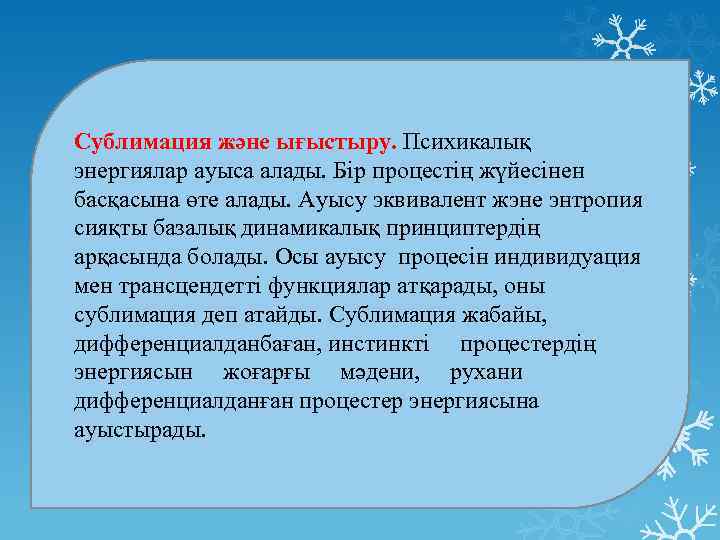 Сублимация және ығыстыру. Психикалық энергиялар ауыса алады. Бір процестің жүйесінен басқасына өте алады. Ауысу эквивалент және энтропия сияқты базалық динамикалық принциптердің арқасында болады. Осы ауысу процесін индивидуация мен трансцендетті функциялар атқарады, оны сублимация деп атайды. Сублимация жабайы, дифференциалданбаған, инстинкті процестердің энергиясын жоғарғы мәдени, рухани дифференциалданған процестер энергиясына ауыстырады.